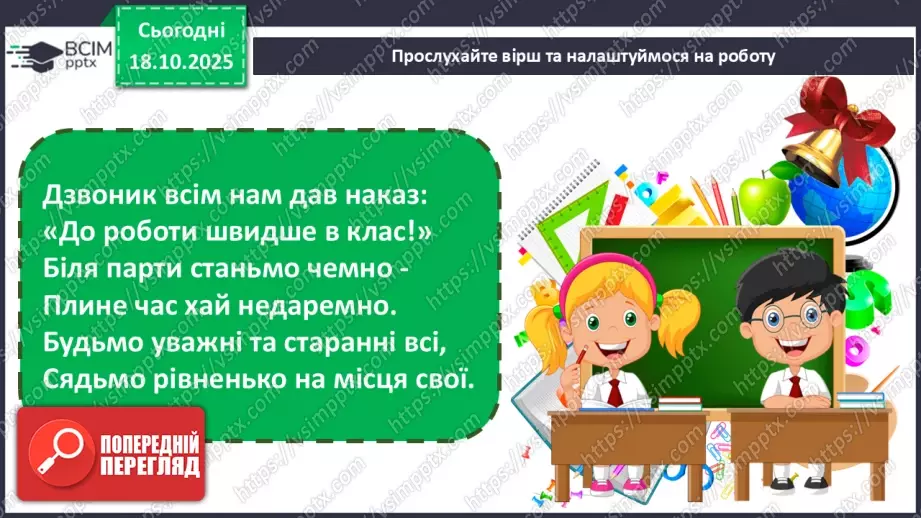 ВСІМ pptx

Сьогодні 18.10.2025

Прослухайте вірш та налаштуймося на роботу

Дзвоник всім нам дав наказ:
«До роботи швидше в клас!»
Біля парти станьмо чемно -
Плине час хай недаремно.
Будьмо уважні та старанні всі,
Сядьмо рівненько на місця свої.

ПОПЕРЕДНІЙ ПЕРЕГЛЯД

https://vsimpptx.com